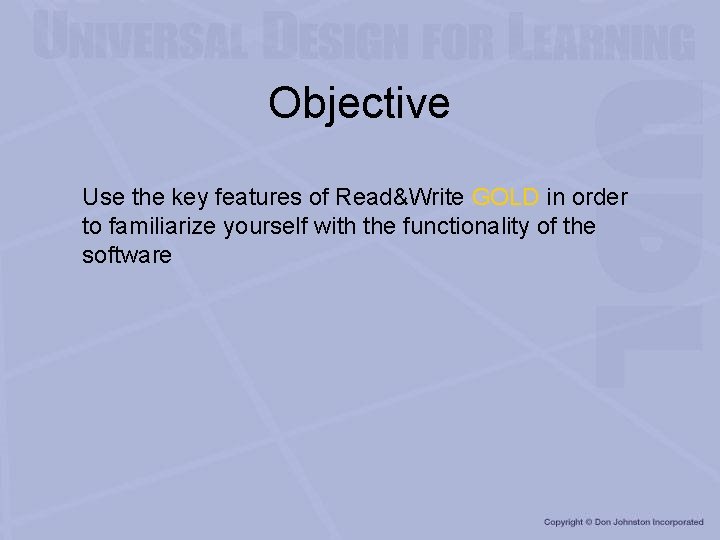 UNIVERSAL DESIGN FOR LEARNING

UDL

Objective

Use the key features of Read&Write GOLD in order to familiarize yourself with the functionality of the software

Copyright © Don Johnston Incorporated